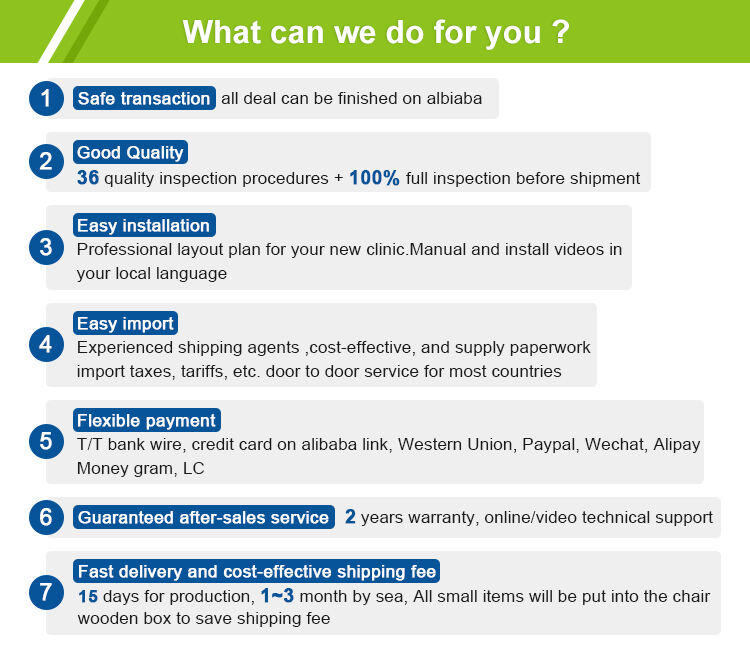 What can we do for you ?

1 Safe transaction all deal can be finished on albiaba

2 Good Quality
36 quality inspection procedures + 100% full inspection before shipment

3 Easy installation
Professional layout plan for your new clinic.Manual and install videos in your local language

4 Easy import
Experienced shipping agents ,cost-effective, and supply paperwork import taxes, tariffs, etc. door to door service for most countries

5 Flexible payment
T/T bank wire, credit card on alibaba link, Western Union, Paypal, Wechat, Alipay Money gram, LC

6 Guaranteed after-sales service 2 years warranty, online/video technical support

7 Fast delivery and cost-effective shipping fee
15 days for production, 1~3 month by sea, All small items will be put into the chair wooden box to save shipping fee